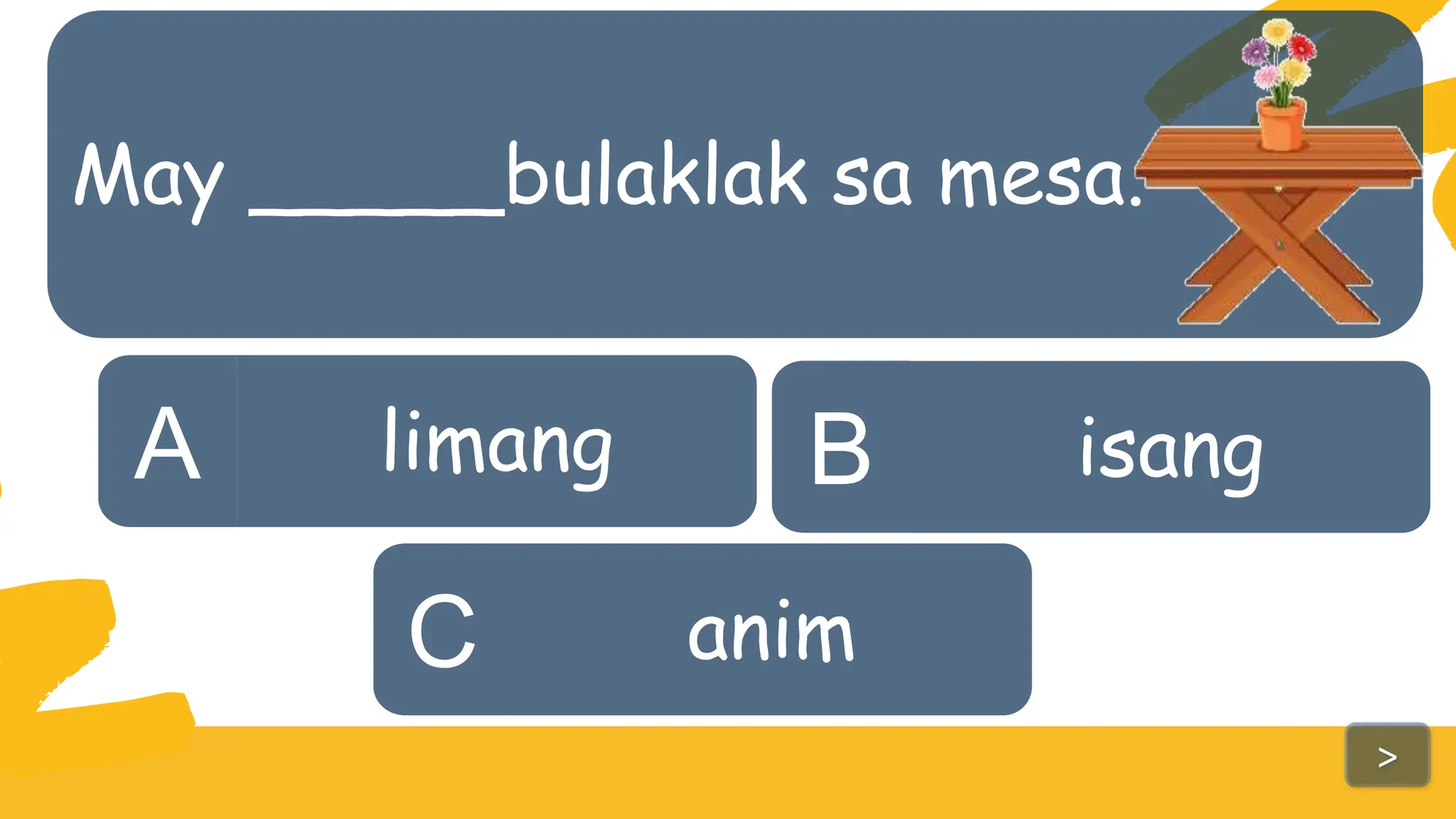 May ______bulaklak sa mesa.

A limang

B isang

C anim

>